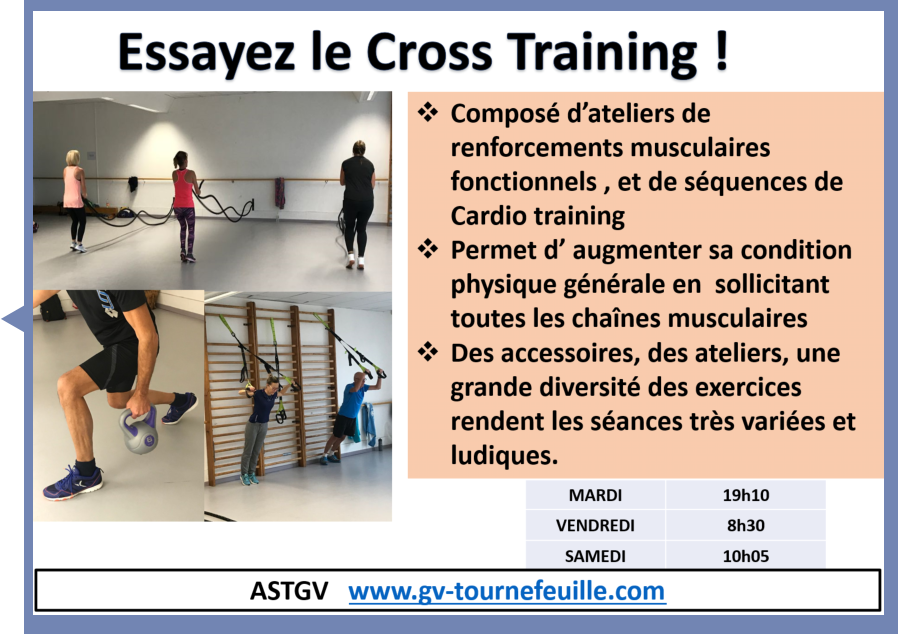 Essayez le Cross Training !

❖ Composé d'ateliers de renforcements musculaires fonctionnels , et de séquences de Cardio training

❖ Permet d' augmenter sa condition physique générale en sollicitant toutes les chaînes musculaires

❖ Des accessoires, des ateliers, une grande diversité des exercices rendent les séances très variées et ludiques.

| MARDI | 19h10 |
|---|---|
| VENDREDI | 8h30 |
| SAMEDI | 10h05 |

ASTGV www.gv-tournefeuille.com